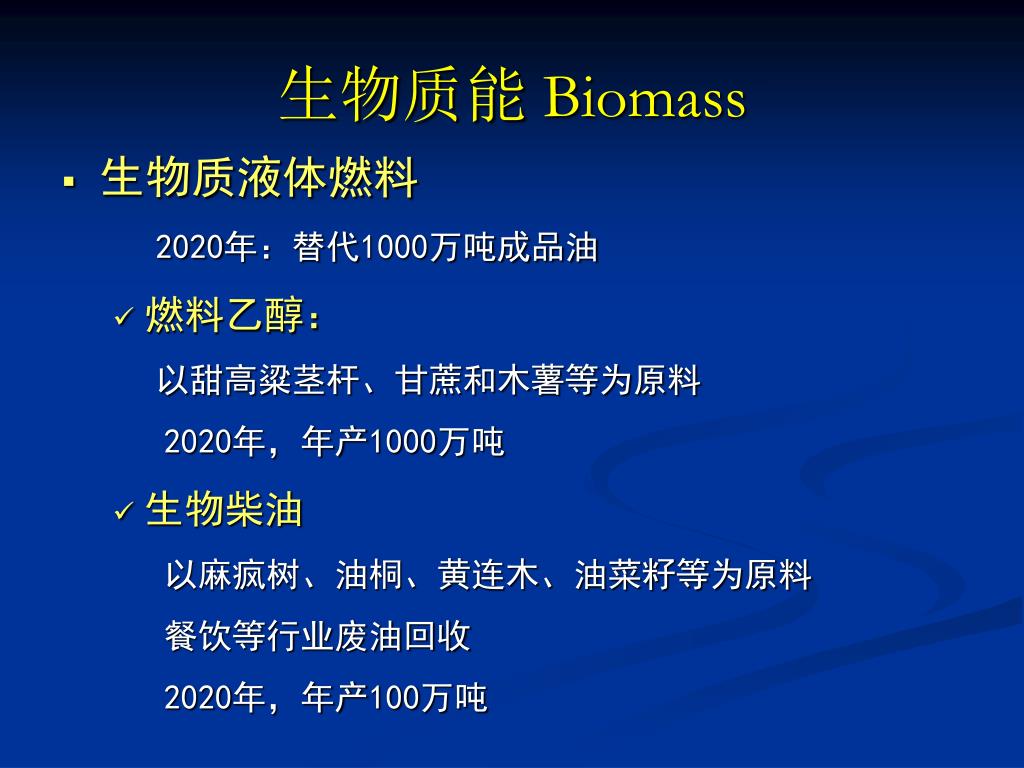 生物质能 Biomass

▪ 生物质液体燃料

2020年：替代1000万吨成品油

✓ 燃料乙醇：

以甜高粱茎杆、甘蔗和木薯等为原料

2020年，年产1000万吨

✓ 生物柴油

以麻疯树、油桐、黄连木、油菜籽等为原料

餐饮等行业废油回收

2020年，年产100万吨